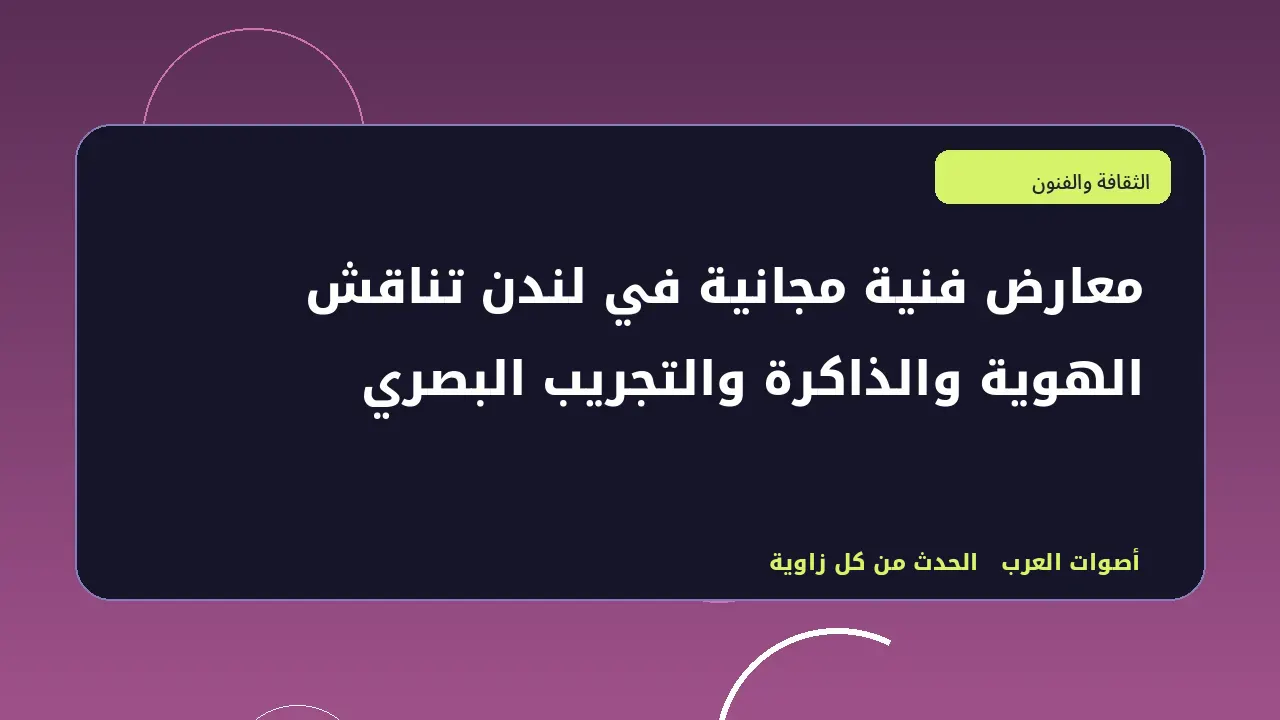 الثقافة والفنون

معارض فنية مجانية في لندن تناقش الهوية والذاكرة والتجريب البصري

أصوات العرب   الحدث من كل زاوية